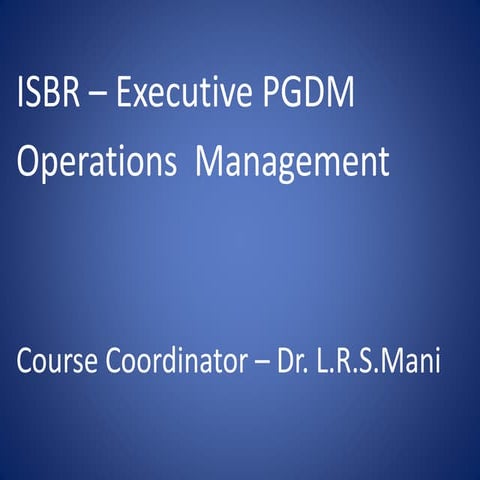 ISBR – Executive PGDM
Operations Management

Course Coordinator – Dr. L.R.S.Mani